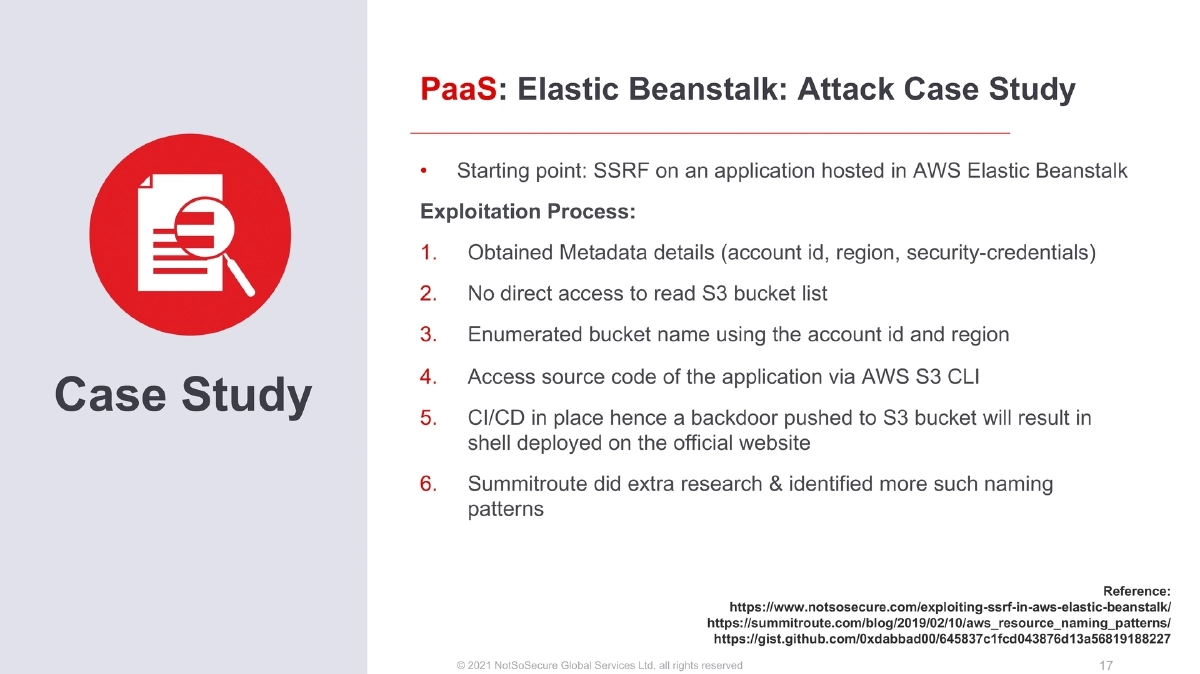 Case Study

PaaS: Elastic Beanstalk: Attack Case Study

• Starting point: SSRF on an application hosted in AWS Elastic Beanstalk

Exploitation Process:

1. Obtained Metadata details (account id, region, security-credentials)
2. No direct access to read S3 bucket list
3. Enumerated bucket name using the account id and region
4. Access source code of the application via AWS S3 CLI
5. CI/CD in place hence a backdoor pushed to S3 bucket will result in shell deployed on the official website
6. Summitroute did extra research & identified more such naming patterns

Reference:
https://www.notsosecure.com/exploiting-ssrf-in-aws-elastic-beanstalk/
https://summitroute.com/blog/2019/02/10/aws_resource_naming_patterns/
https://gist.github.com/0xdabbad00/645837c1fcd043876d13a56819188227

© 2021 NotSoSecure Global Services Ltd, all rights reserved

17